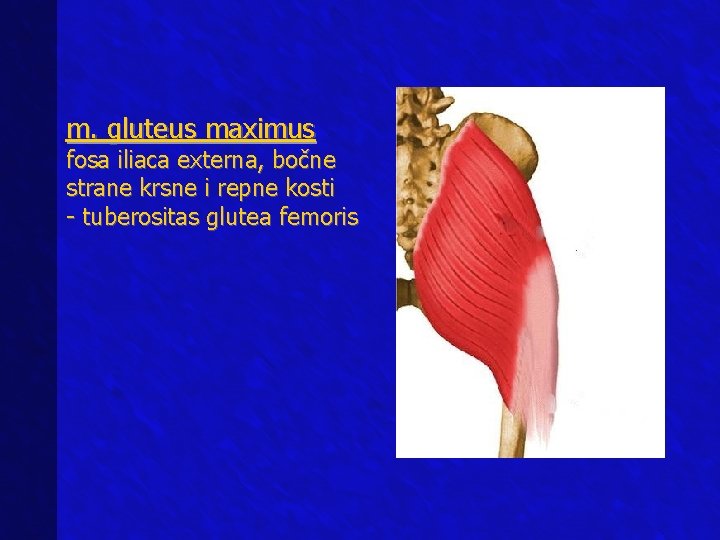 m. gluteus maximus
fosa iliaca externa, bočne strane krsne i repne kosti
- tuberositas glutea femoris